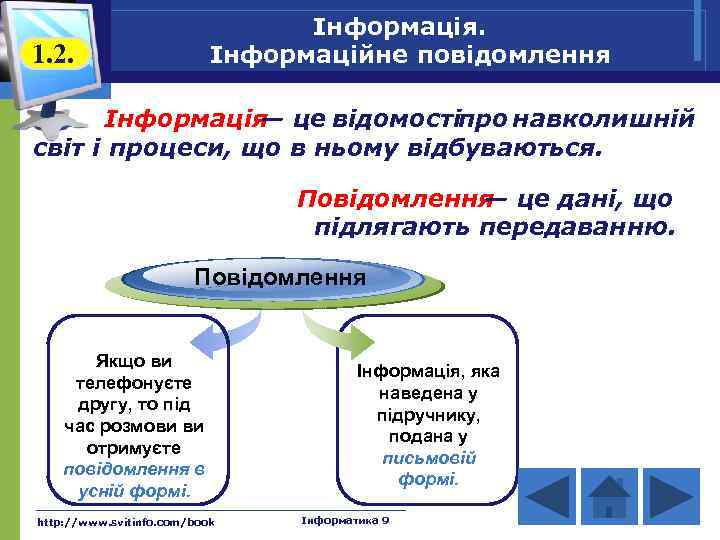 1.2.

Інформація.
Інформаційне повідомлення

Інформація— це відомостіпро навколишній світ і процеси, що в ньому відбуваються.

Повідомлення— це дані, що підлягають передаванню.

Повідомлення

Якщо ви телефонуєте другу, то під час розмови ви отримуєте повідомлення в усній формі.

Інформація, яка наведена у підручнику, подана у письмовій формі.

http://www.svitinfo.com/book

Інформатика 9